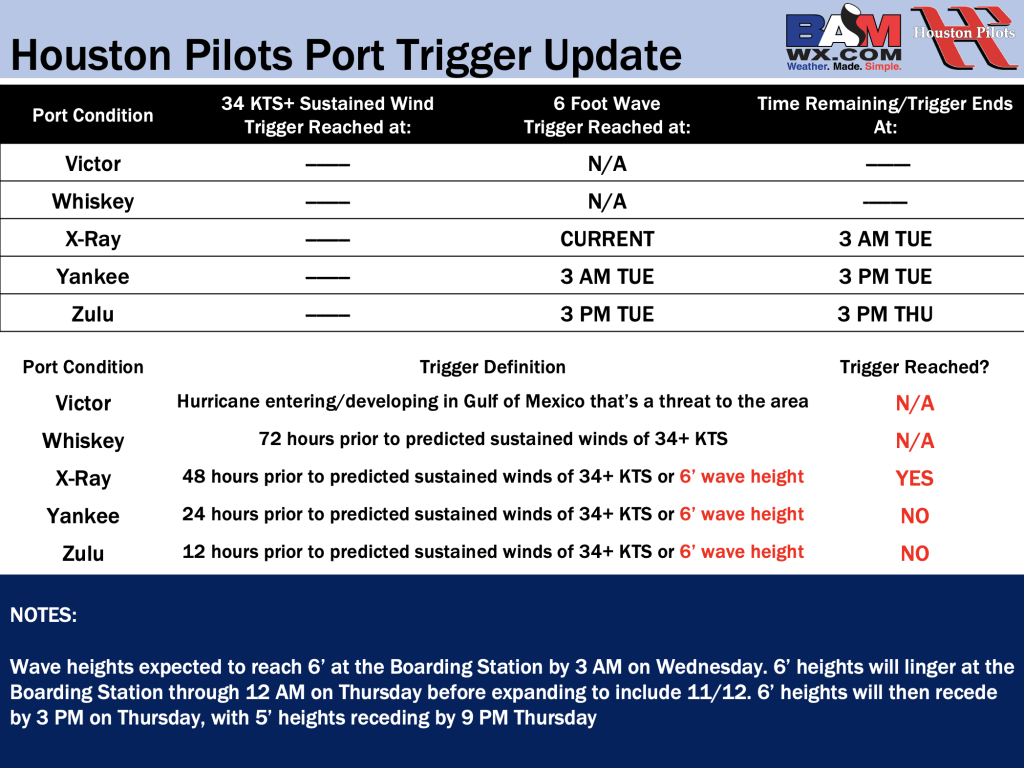 Houston Pilots Port Trigger Update

BAM WX.COM Weather. Made. Simple.

Houston Pilots

| Port Condition | 34 KTS+ Sustained Wind Trigger Reached at: | 6 Foot Wave Trigger Reached at: | Time Remaining/Trigger Ends At: |
|---|---|---|---|
| Victor | —— | N/A | —— |
| Whiskey | —— | N/A | —— |
| X-Ray | —— | CURRENT | 3 AM TUE |
| Yankee | —— | 3 AM TUE | 3 PM TUE |
| Zulu | —— | 3 PM TUE | 3 PM THU |

| Port Condition | Trigger Definition | Trigger Reached? |
|---|---|---|
| Victor | Hurricane entering/developing in Gulf of Mexico that's a threat to the area | N/A |
| Whiskey | 72 hours prior to predicted sustained winds of 34+ KTS | N/A |
| X-Ray | 48 hours prior to predicted sustained winds of 34+ KTS or 6' wave height | YES |
| Yankee | 24 hours prior to predicted sustained winds of 34+ KTS or 6' wave height | NO |
| Zulu | 12 hours prior to predicted sustained winds of 34+ KTS or 6' wave height | NO |

NOTES:

Wave heights expected to reach 6' at the Boarding Station by 3 AM on Wednesday. 6' heights will linger at the Boarding Station through 12 AM on Thursday before expanding to include 11/12. 6' heights will then recede by 3 PM on Thursday, with 5' heights receding by 9 PM Thursday